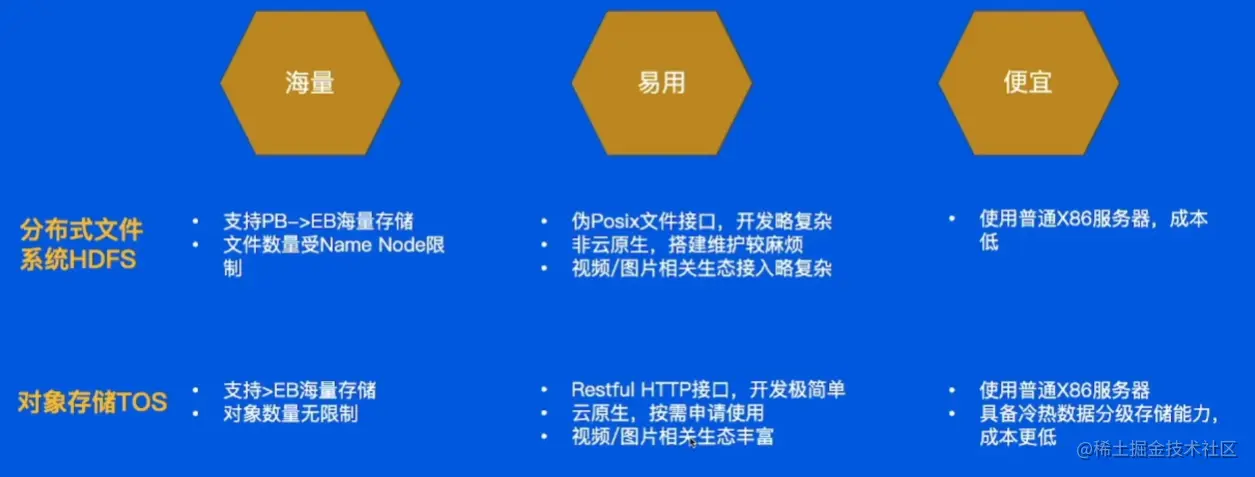 海量

易用

便宜

分布式文件系统HDFS

- 支持PB->EB海量存储
- 文件数量受Name Node限制

- 伪Posix文件接口，开发略复杂
- 非云原生，搭建维护较麻烦
- 视频/图片相关生态接入略复杂

- 使用普通X86服务器，成本低

对象存储TOS

- 支持>EB海量存储
- 对象数量无限制

- Restful HTTP接口，开发极简单
- 云原生，按需申请使用
- 视频/图片相关生态丰富

- 使用普通X86服务器
- 具备冷热数据分级存储能力，成本更低

@稀土掘金技术社区